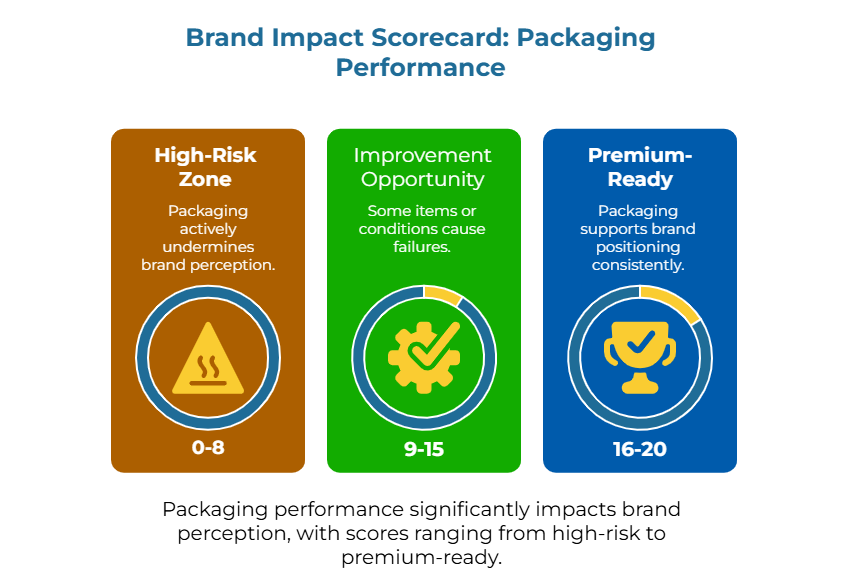 Brand Impact Scorecard: Packaging Performance

High-Risk Zone

Packaging actively undermines brand perception.

0-8

Improvement Opportunity

Some items or conditions cause failures.

9-15

Premium-Ready

Packaging supports brand positioning consistently.

16-20

Packaging performance significantly impacts brand perception, with scores ranging from high-risk to premium-ready.